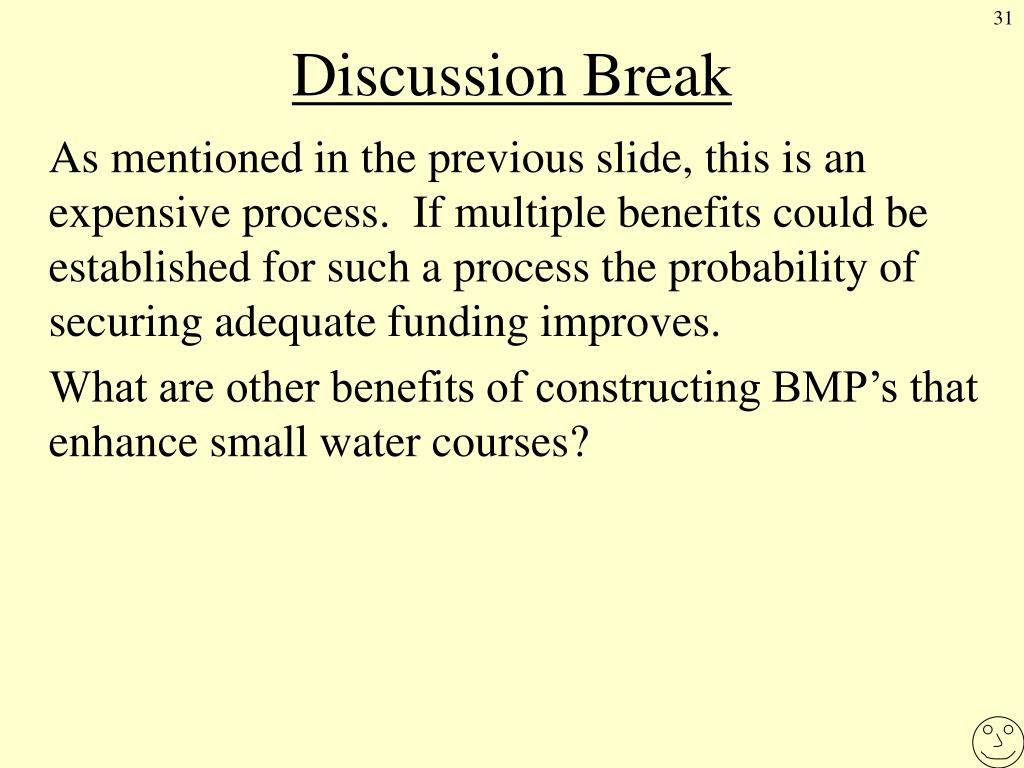 31

Discussion Break

As mentioned in the previous slide, this is an expensive process. If multiple benefits could be established for such a process the probability of securing adequate funding improves.

What are other benefits of constructing BMP’s that enhance small water courses?